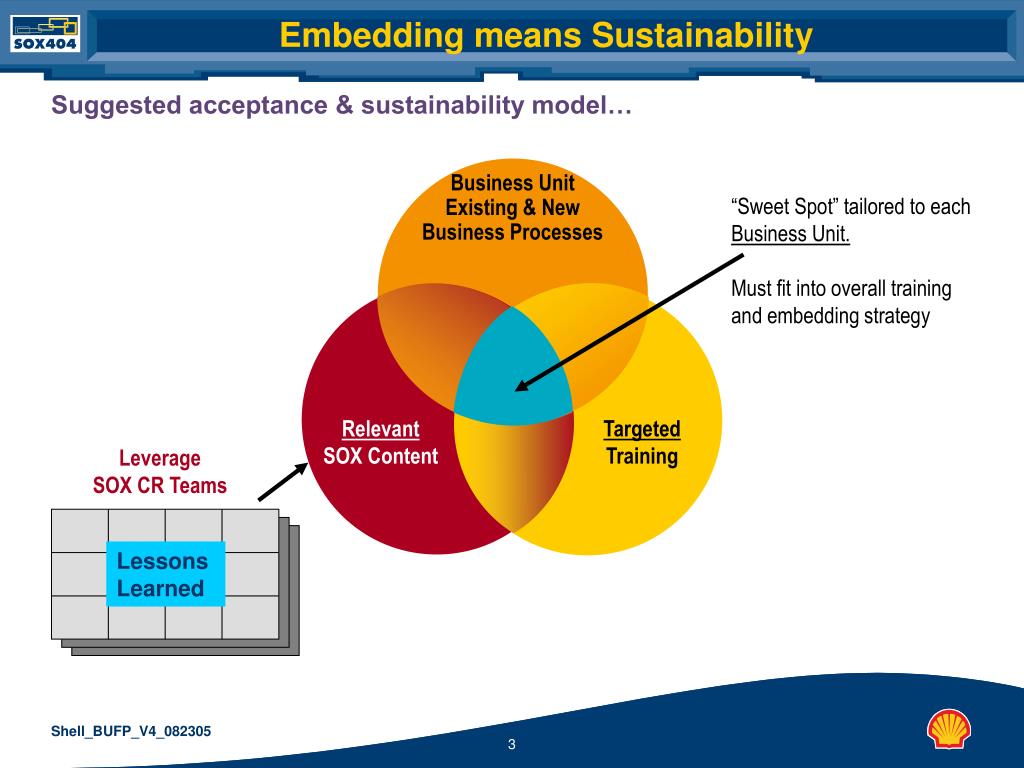 SOX404

Embedding means Sustainability

Suggested acceptance & sustainability model…

Business Unit Existing & New Business Processes

“Sweet Spot” tailored to each Business Unit.

Must fit into overall training and embedding strategy

Relevant SOX Content

Targeted Training

Leverage SOX CR Teams

Lessons Learned

Shell_BUFP_V4_082305

3